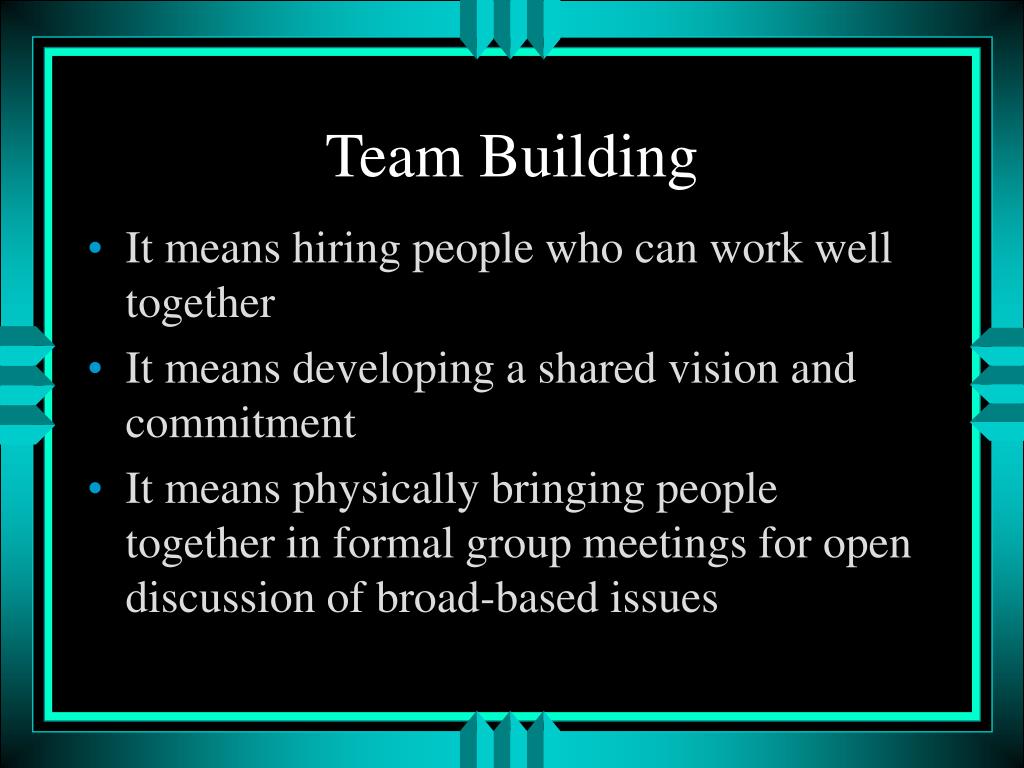 Team Building

• It means hiring people who can work well together
• It means developing a shared vision and commitment
• It means physically bringing people together in formal group meetings for open discussion of broad-based issues